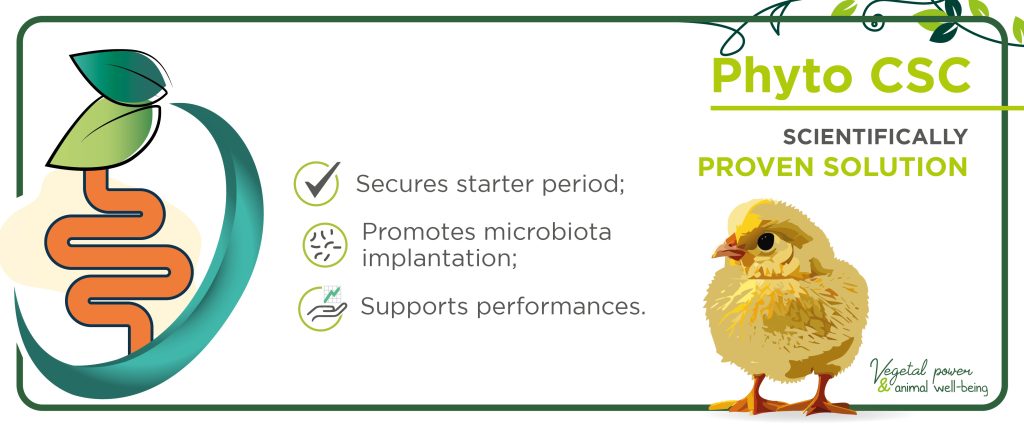 Phyto CSC

SCIENTIFICALLY
PROVEN SOLUTION

Secures starter period;

Promotes microbiota implantation;

Supports performances.

Vegetal power & animal well-being